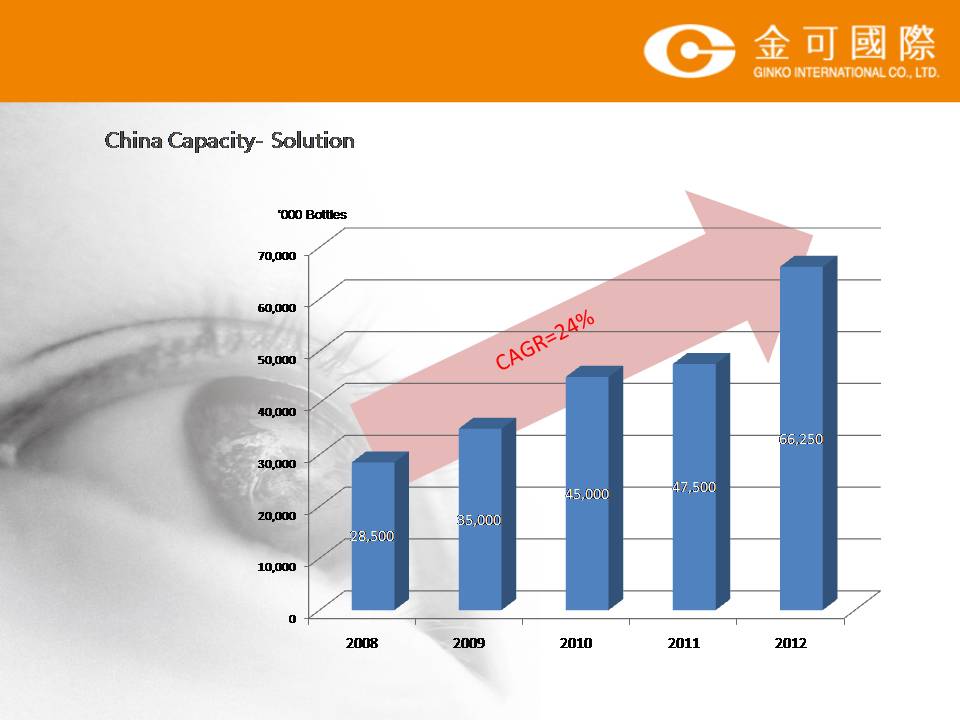 金可國際
GINKO INTERNATIONAL CO., LTD.

China Capacity- Solution

'000 Bottles

70,000
60,000
50,000
40,000
30,000
20,000
10,000
0

CAGR=24%

28,500
35,000
45,000
47,500
66,250

2008
2009
2010
2011
2012